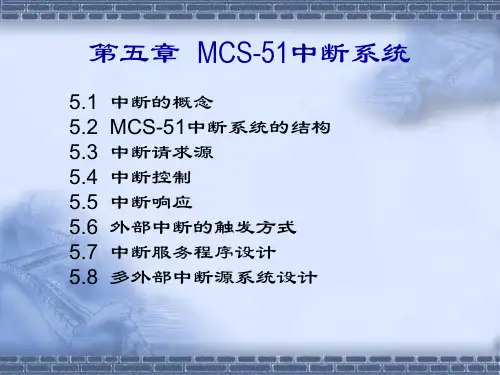 第五章 MCS-51中断系统

5.1 中断的概念
5.2 MCS-51中断系统的结构
5.3 中断请求源
5.4 中断控制
5.5 中断响应
5.6 外部中断的触发方式
5.7 中断服务程序设计
5.8 多外部中断源系统设计